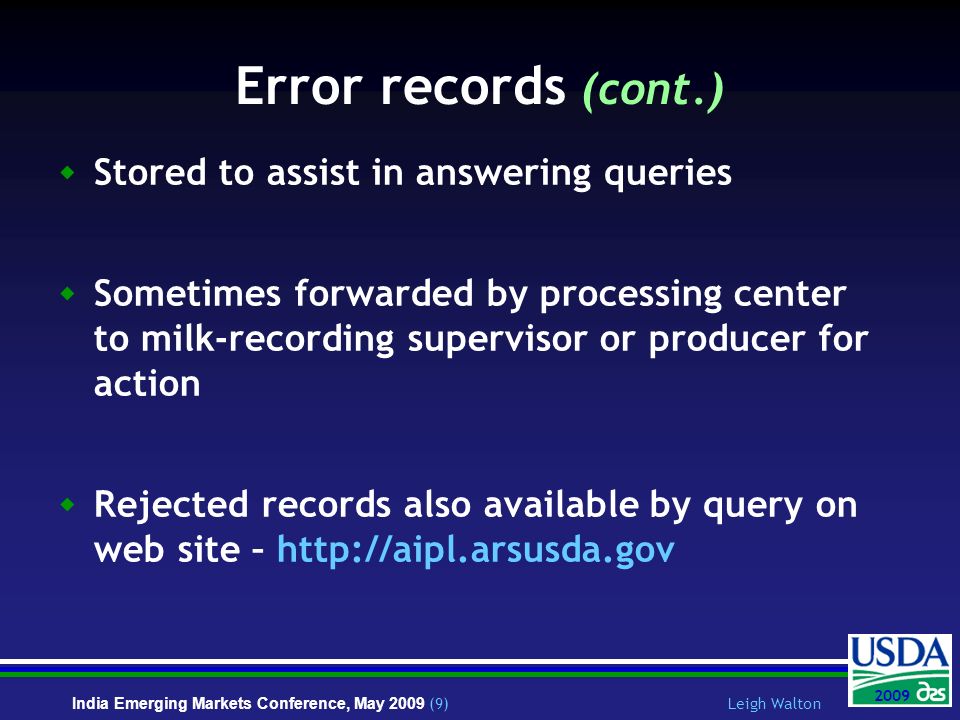 Error records (cont.)

Stored to assist in answering queries

Sometimes forwarded by processing center to milk-recording supervisor or producer for action

Rejected records also available by query on web site – http://aipl.arsusda.gov

India Emerging Markets Conference, May 2009 (9)

Leigh Walton

USDA

2009